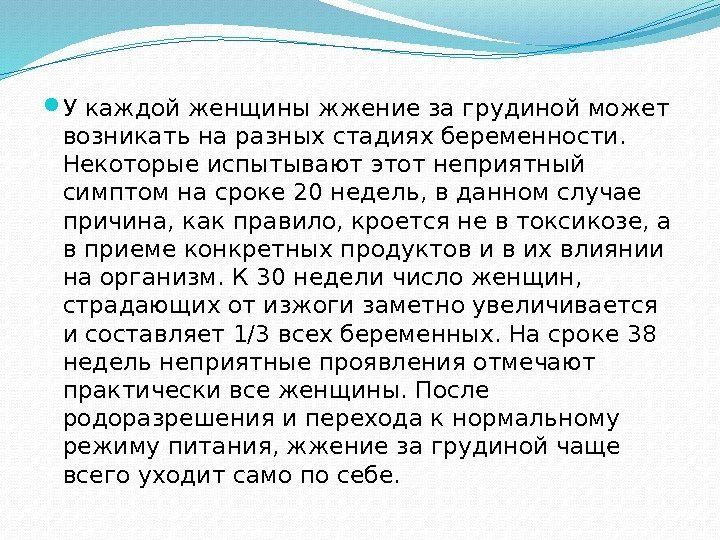 У каждой женщины жжение за грудиной может возникать на разных стадиях беременности. Некоторые испытывают этот неприятный симптом на сроке 20 недель, в данном случае причина, как правило, кроется не в токсикозе, а в приеме конкретных продуктов и в их влиянии на организм. К 30 недели число женщин, страдающих от изжоги заметно увеличивается и составляет 1/3 всех беременных. На сроке 38 недель неприятные проявления отмечают практически все женщины. После родоразрешения и перехода к нормальному режиму питания, жжение за грудиной чаще всего уходит само по себе.